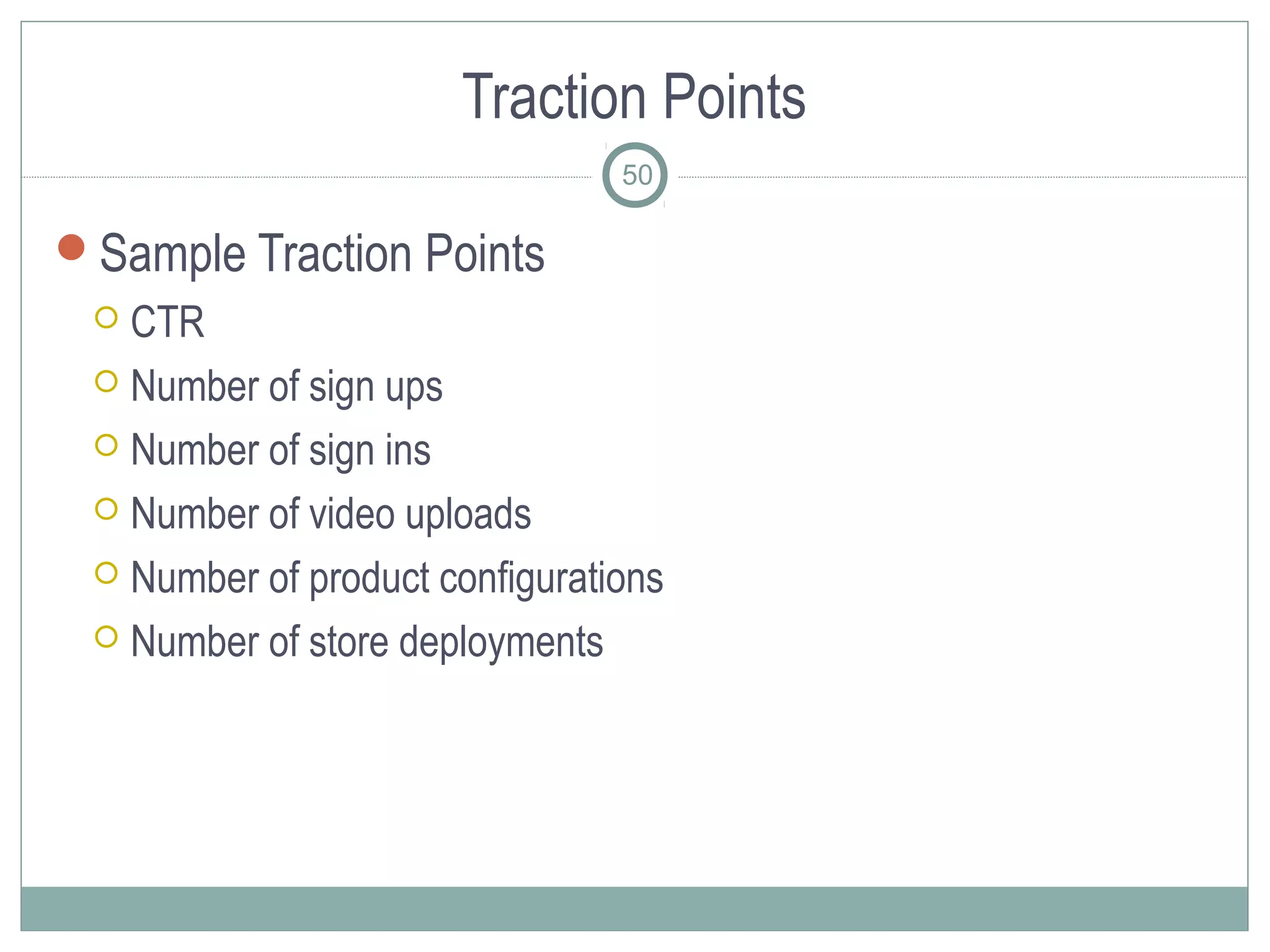 Traction Points

50

Sample Traction Points

CTR

Number of sign ups

Number of sign ins

Number of video uploads

Number of product configurations

Number of store deployments